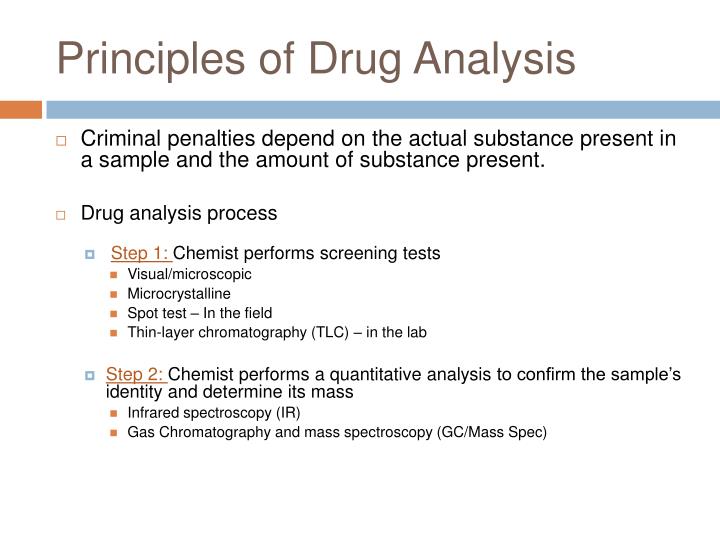 Principles of Drug Analysis

Criminal penalties depend on the actual substance present in a sample and the amount of substance present.

Drug analysis process

Step 1: Chemist performs screening tests

Visual/microscopic

Microcrystalline

Spot test – In the field

Thin-layer chromatography (TLC) – in the lab

Step 2: Chemist performs a quantitative analysis to confirm the sample's identity and determine its mass

Infrared spectroscopy (IR)

Gas Chromatography and mass spectroscopy (GC/Mass Spec)